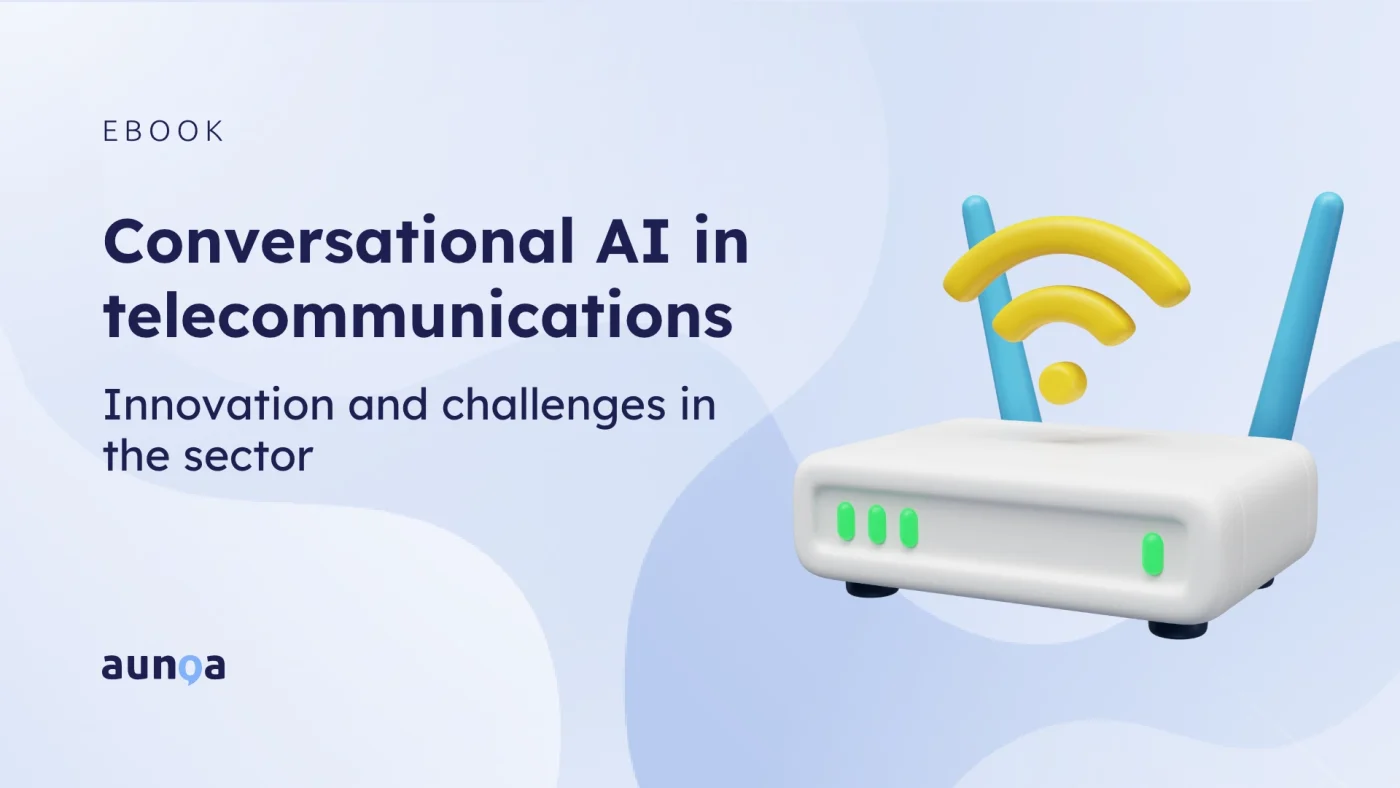 EBOOK

Conversational AI in telecommunications

Innovation and challenges in the sector

aunoa